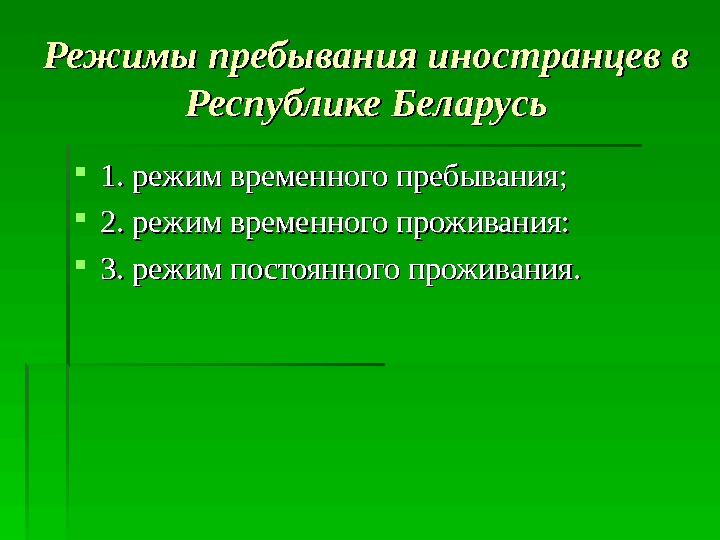 Режимы пребывания иностранцев в Республике Беларусь

1. режим временного пребывания;
2. режим временного проживания:
3. режим постоянного проживания.